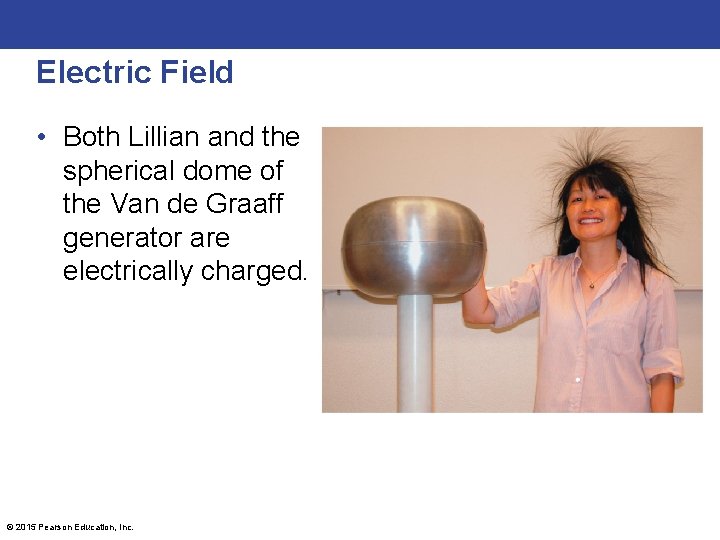 Electric Field

• Both Lillian and the spherical dome of the Van de Graaff generator are electrically charged.

© 2015 Pearson Education, Inc.